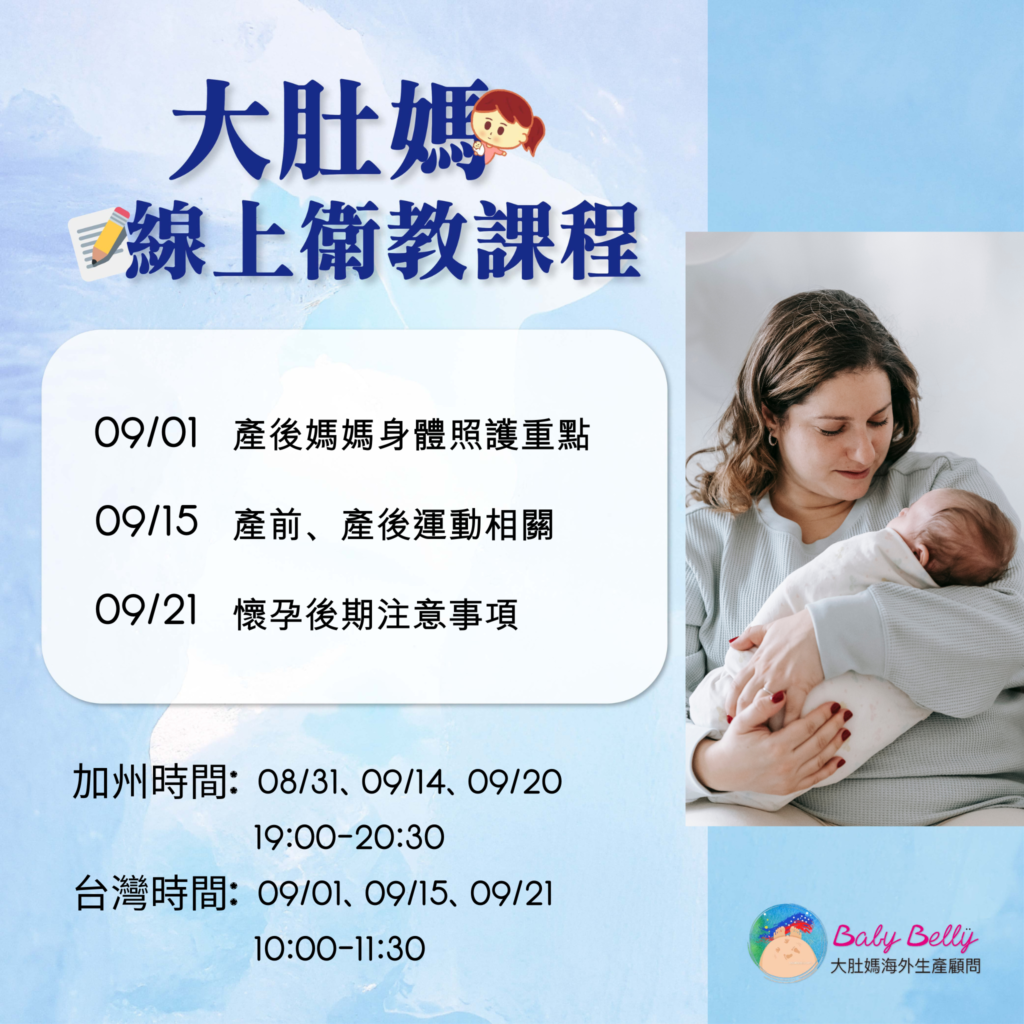 大肚媽
線上衛教課程

09/01 產後媽媽身體照護重點

09/15 產前、產後運動相關

09/21 懷孕後期注意事項

加州時間: 08/31、09/14、09/20
19:00-20:30
台灣時間: 09/01、09/15、09/21
10:00-11:30

Baby Belly
大肚媽海外生產顧問